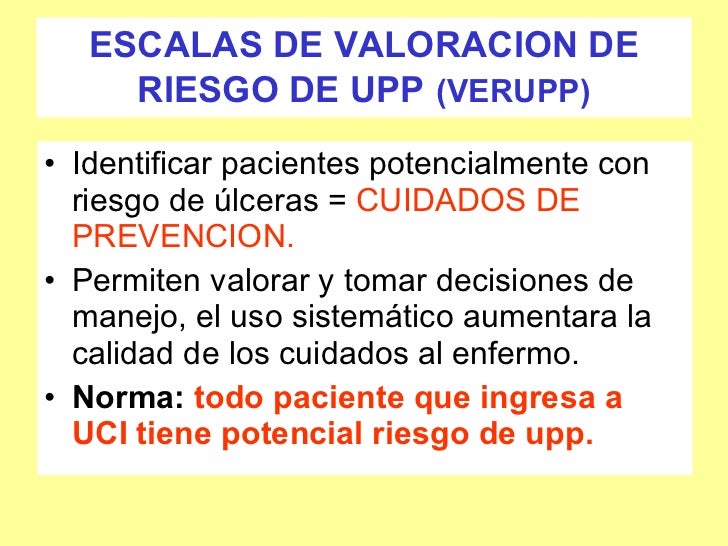 ESCALAS DE VALORACION DE RIESGO DE UPP (VERUPP)

• Identificar pacientes potencialmente con riesgo de úlceras = CUIDADOS DE PREVENCION.

• Permiten valorar y tomar decisiones de manejo, el uso sistemático aumentara la calidad de los cuidados al enfermo.

• Norma: todo paciente que ingresa a UCI tiene potencial riesgo de upp.